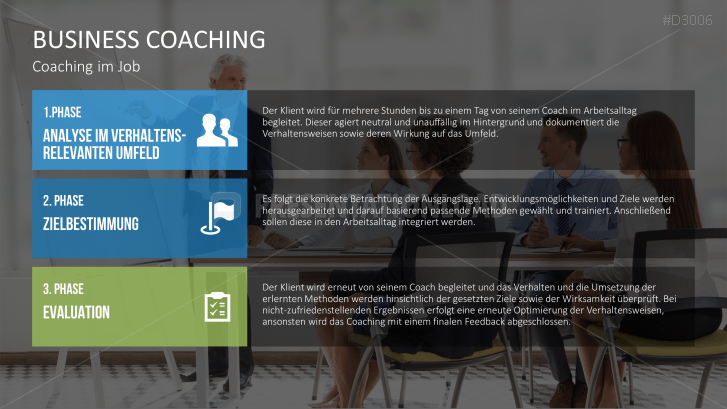 #D3006

BUSINESS COACHING

Coaching im Job

1.PHASE

ANALYSE IM VERHALTENS-RELEVANTEN UMFELD

Der Klient wird für mehrere Stunden bis zu einem Tag von seinem Coach im Arbeitsalltag begleitet. Dieser agiert neutral und unauffällig im Hintergrund und dokumentiert die Verhaltensweisen sowie deren Wirkung auf das Umfeld.

2. PHASE

ZIELBESTIMMUNG

Es folgt die konkrete Betrachtung der Ausgangslage. Entwicklungsmöglichkeiten und Ziele werden herausgearbeitet und darauf basierend passende Methoden gewählt und trainiert. Anschließend sollen diese in den Arbeitsalltag integriert werden.

3. PHASE

EVALUATION

Der Klient wird erneut von seinem Coach begleitet und das Verhalten und die Umsetzung der erlernten Methoden werden hinsichtlich der gesetzten Ziele sowie der Wirksamkeit überprüft. Bei nicht-zufriedenstellenden Ergebnissen erfolgt eine erneute Optimierung der Verhaltensweisen, ansonsten wird das Coaching mit einem finalen Feedback abgeschlossen.